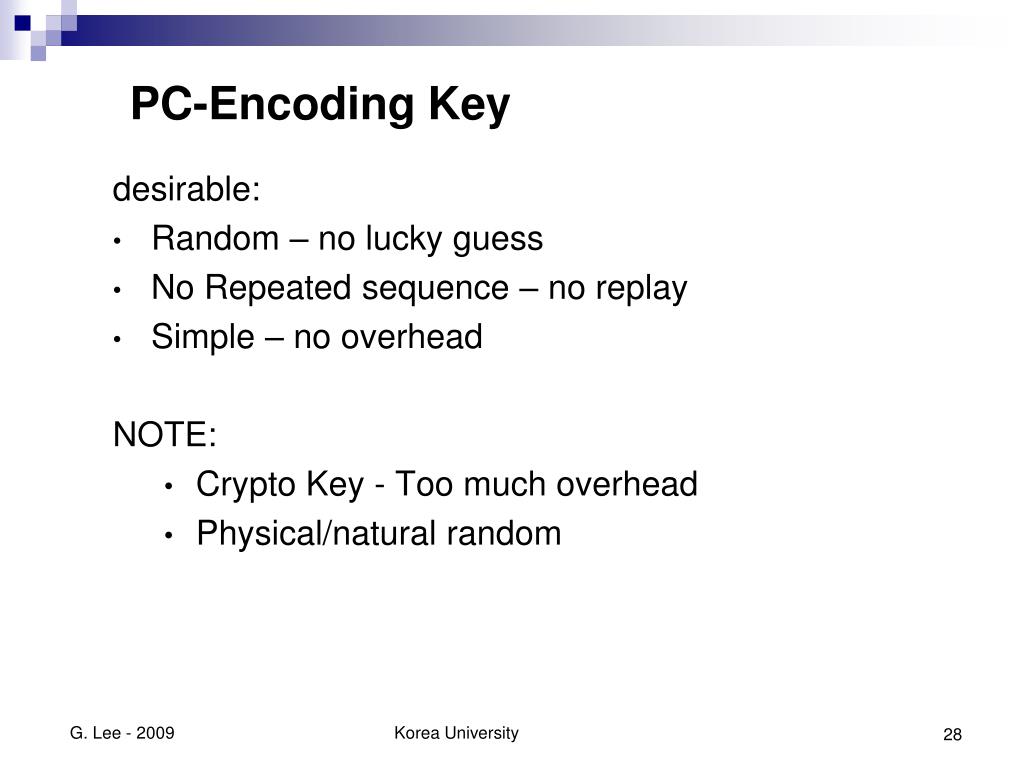 PC-Encoding Key

desirable:
• Random – no lucky guess
• No Repeated sequence – no replay
• Simple – no overhead

NOTE:
• Crypto Key - Too much overhead
• Physical/natural random

G. Lee - 2009

Korea University

28